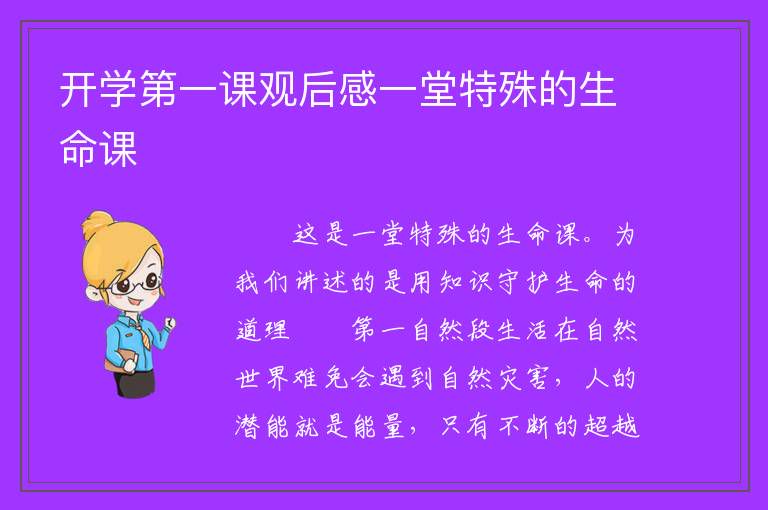 开学第一课观后感一堂特殊的生命课

这是一堂特殊的生命课。为我们讲述的是用知识守护生命的道理　　第一自然段生活在自然世界难免会遇到自然灾害，人的潜能就是能量，只有不断的超越